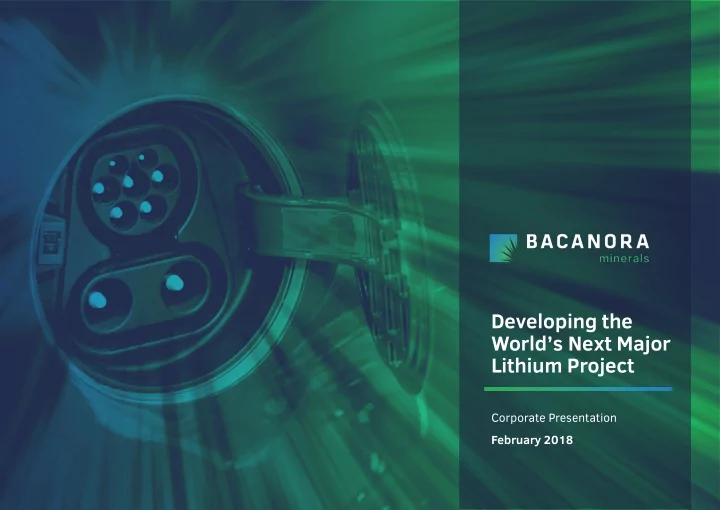 BACANORA
minerals

Developing the World's Next Major Lithium Project

Corporate Presentation

February 2018